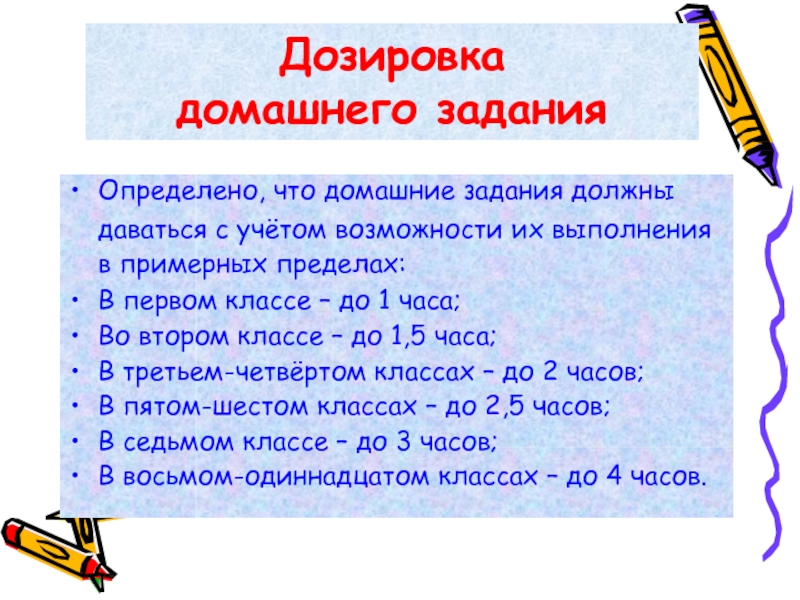 Дозировка домашнего задания

• Определено, что домашние задания должны даваться с учётом возможности их выполнения в примерных пределах:
• В первом классе – до 1 часа;
• Во втором классе – до 1,5 часа;
• В третьем-четвёртом классах – до 2 часов;
• В пятом-шестом классах – до 2,5 часов;
• В седьмом классе – до 3 часов;
• В восьмом-одиннадцатом классах – до 4 часов.